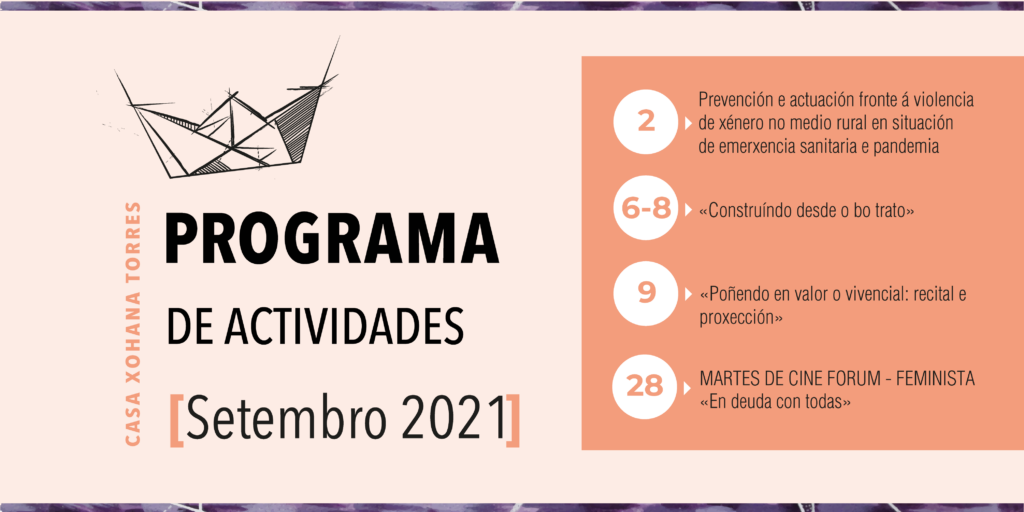 CASA XOHANA TORRES

PROGRAMA

DE ACTIVIDADES

[Setembro 2021]

2 Prevención e actuación fronte á violencia de xénero no medio rural en situación de emerxencia sanitaria e pandemia

6-8 «Construíndo desde o bo trato»

9 «Poñendo en valor o vivencial: recital e proxección»

28 MARTES DE CINE FORUM - FEMINISTA «En deuda con todas»